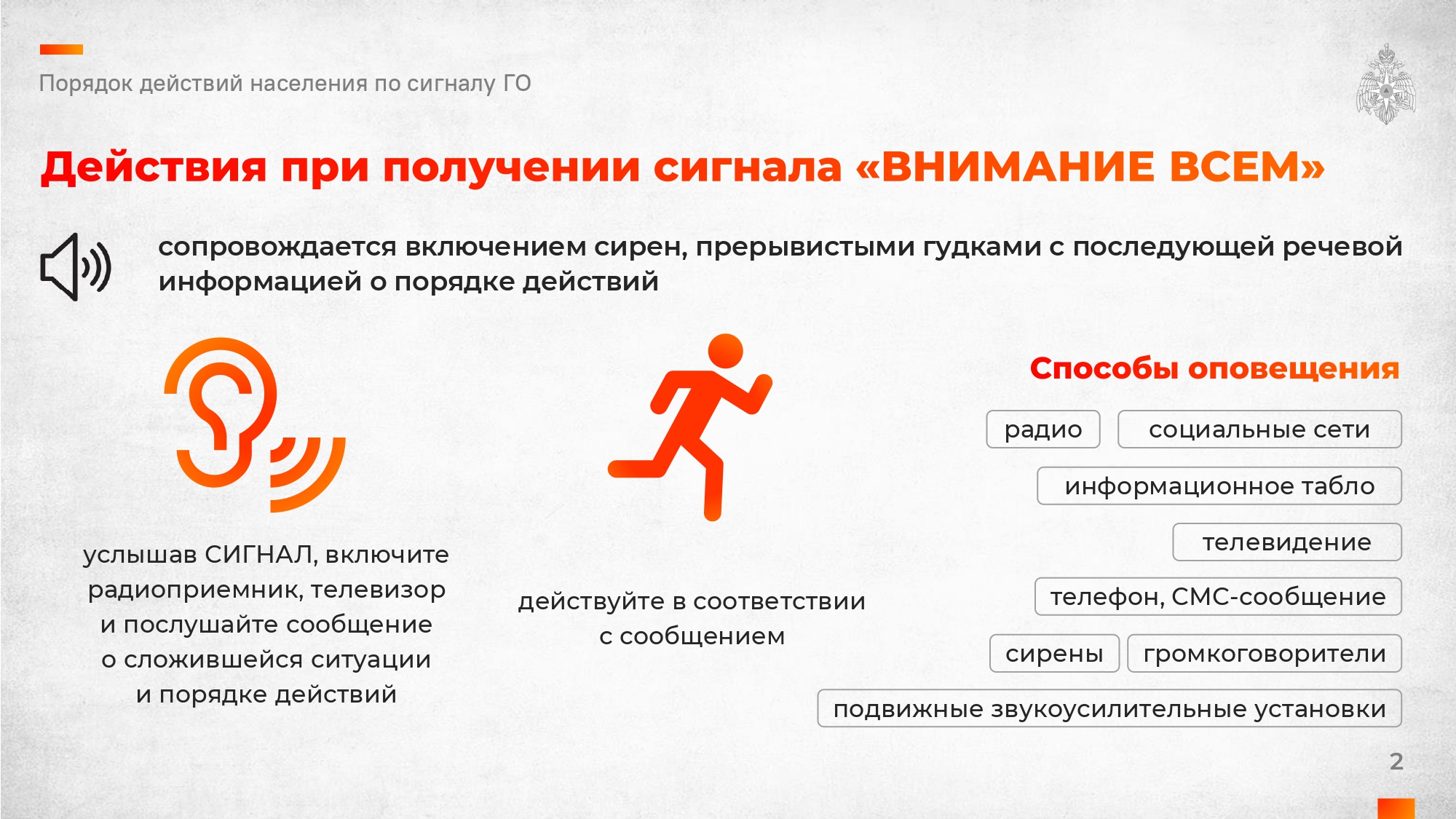 Порядок действий населения по сигналу ГО

Действия при получении сигнала «ВНИМАНИЕ ВСЕМ»

сопровождается включением сирен, прерывистыми гудками с последующей речевой информацией о порядке действий

услышав СИГНАЛ, включите радиоприемник, телевизор и послушайте сообщение о сложившейся ситуации и порядке действий

действуйте в соответствии с сообщением

Способы оповещения

радио

социальные сети

информационное табло

телевидение

телефон, СМС-сообщение

сирены

громкоговорители

подвижные звукоусилительные установки

2